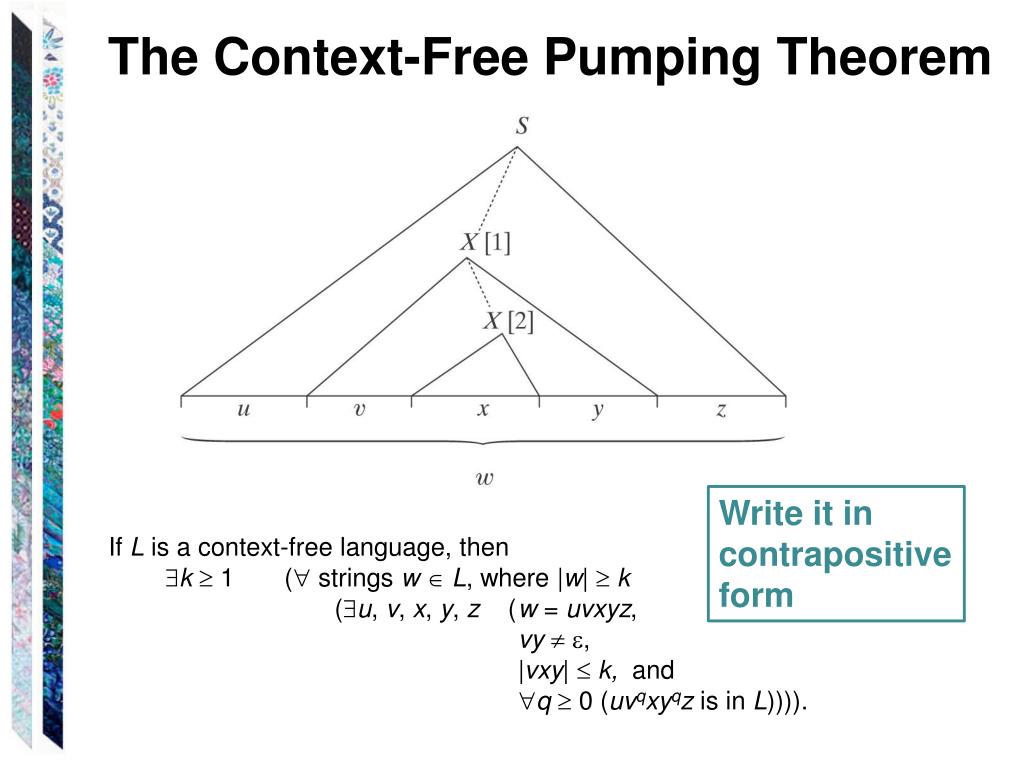 The Context-Free Pumping Theorem

$S$

$X$ [1]

$X$ [2]

$u$ $v$ $x$ $y$ $z$

$w$

Write it in contrapositive form

If $L$ is a context-free language, then
$\exists k \geq 1$ ($\forall$ strings $w \in L$, where $|w| \geq k$
($\exists u, v, x, y, z$ ($w = uvxyz$,
$vy \neq \varepsilon$,
$|vxy| \leq k$, and
$\forall q \geq 0$ ($uv^qxy^qz$ is in $L$)))).